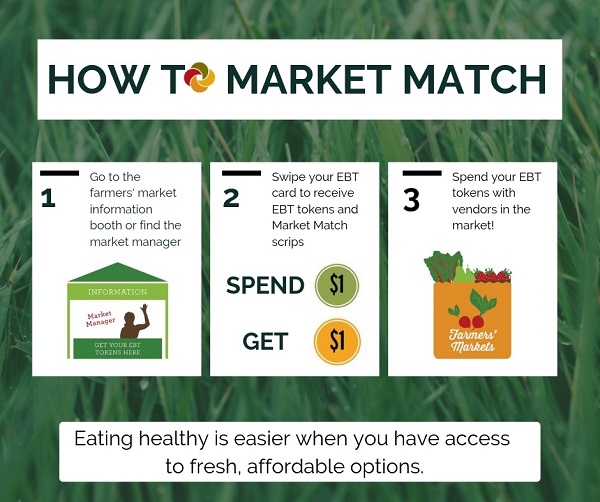 HOW TO MARKET MATCH

1
Go to the farmers' market information booth or find the market manager

INFORMATION
Market Manager
GET YOUR EBT TOKENS HERE

2
Swipe your EBT card to receive EBT tokens and Market Match scrips

SPEND $1

GET $1

3
Spend your EBT tokens with vendors in the market!

Farmers' Markets

Eating healthy is easier when you have access to fresh, affordable options.